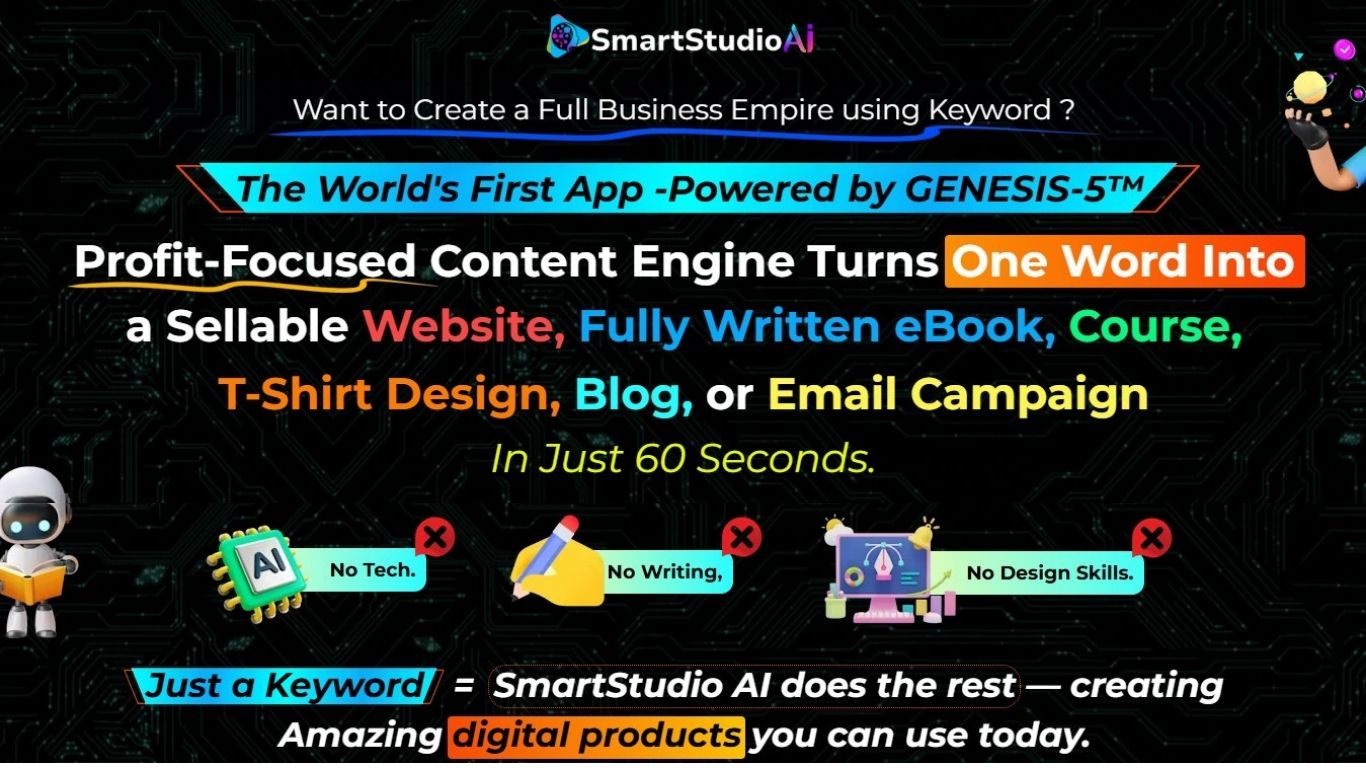 SmartStudioAi

Want to Create a Full Business Empire using Keyword ?

The World's First App -Powered by GENESIS-5™

Profit-Focused Content Engine Turns One Word Into a Sellable Website, Fully Written eBook, Course, T-Shirt Design, Blog, or Email Campaign

In Just 60 Seconds.

AI

No Tech.

No Writing,

No Design Skills.

Just a Keyword = SmartStudio AI does the rest — creating Amazing digital products you can use today.